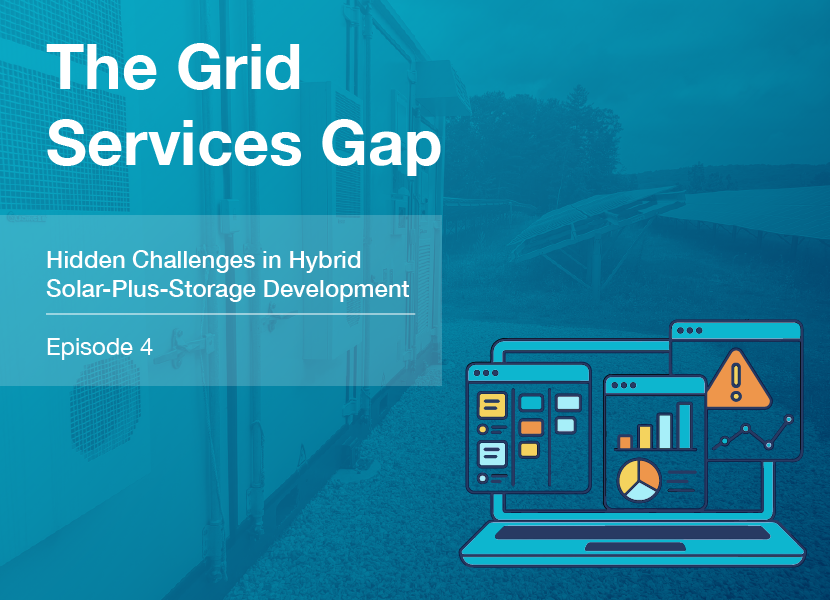 The Grid Services Gap

Hidden Challenges in Hybrid Solar-Plus-Storage Development

Episode 4